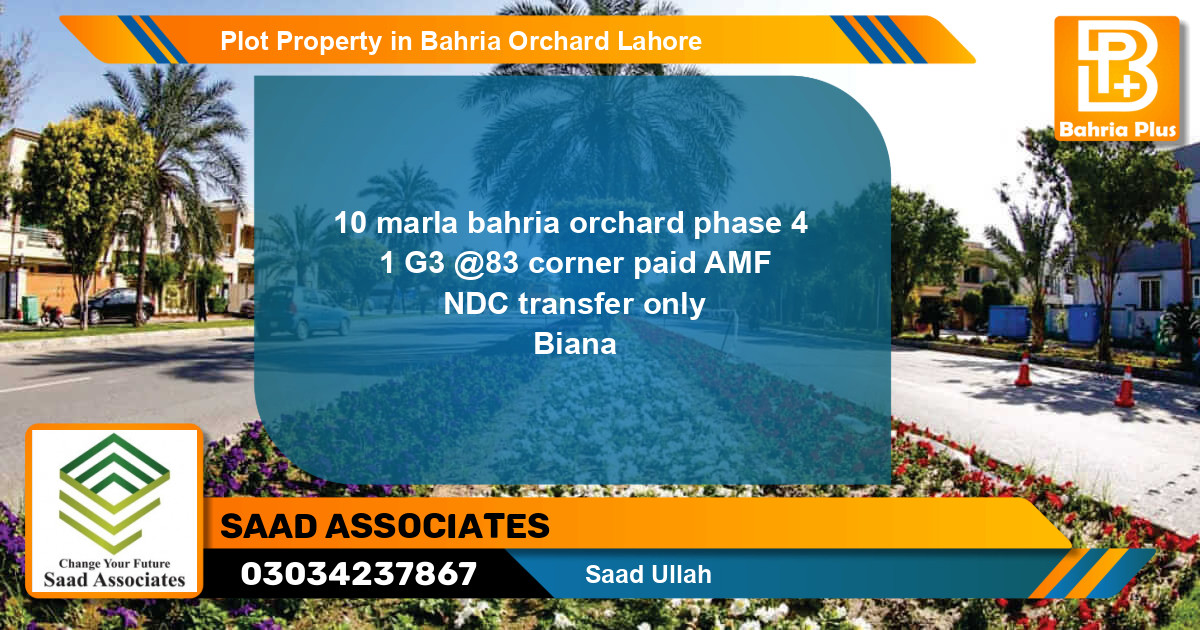 Plot Property in Bahria Orchard Lahore

Bahria Plus

10 marla bahria orchard phase 4
1 G3 @83 corner paid AMF
NDC transfer only
Biana

Change Your Future
Saad Associates

SAAD ASSOCIATES

03034237867

Saad Ullah